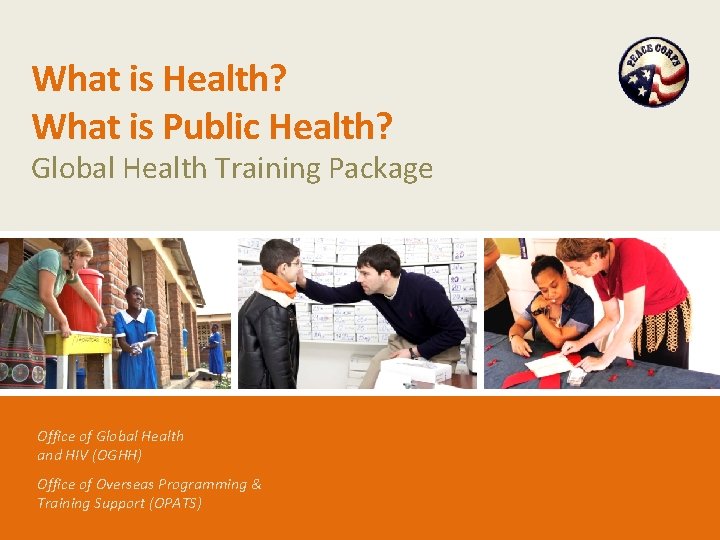 What is Health?
What is Public Health?
Global Health Training Package

PEACE CORPS

Office of Global Health and HIV (OGHH)

Office of Overseas Programming & Training Support (OPATS)